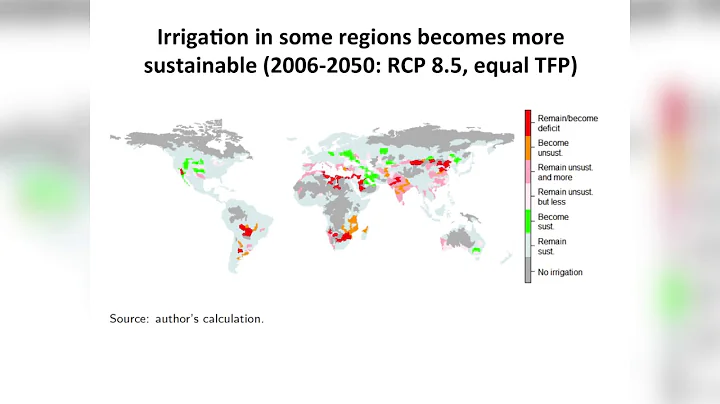 Irrigation in some regions becomes more sustainable (2006-2050: RCP 8.5, equal TFP)

Remain/become deficit
Become unsust.
Remain unsust. and more
Remain unsust. but less
Become sust.
Remain sust.
No irrigation

Source: author's calculation.